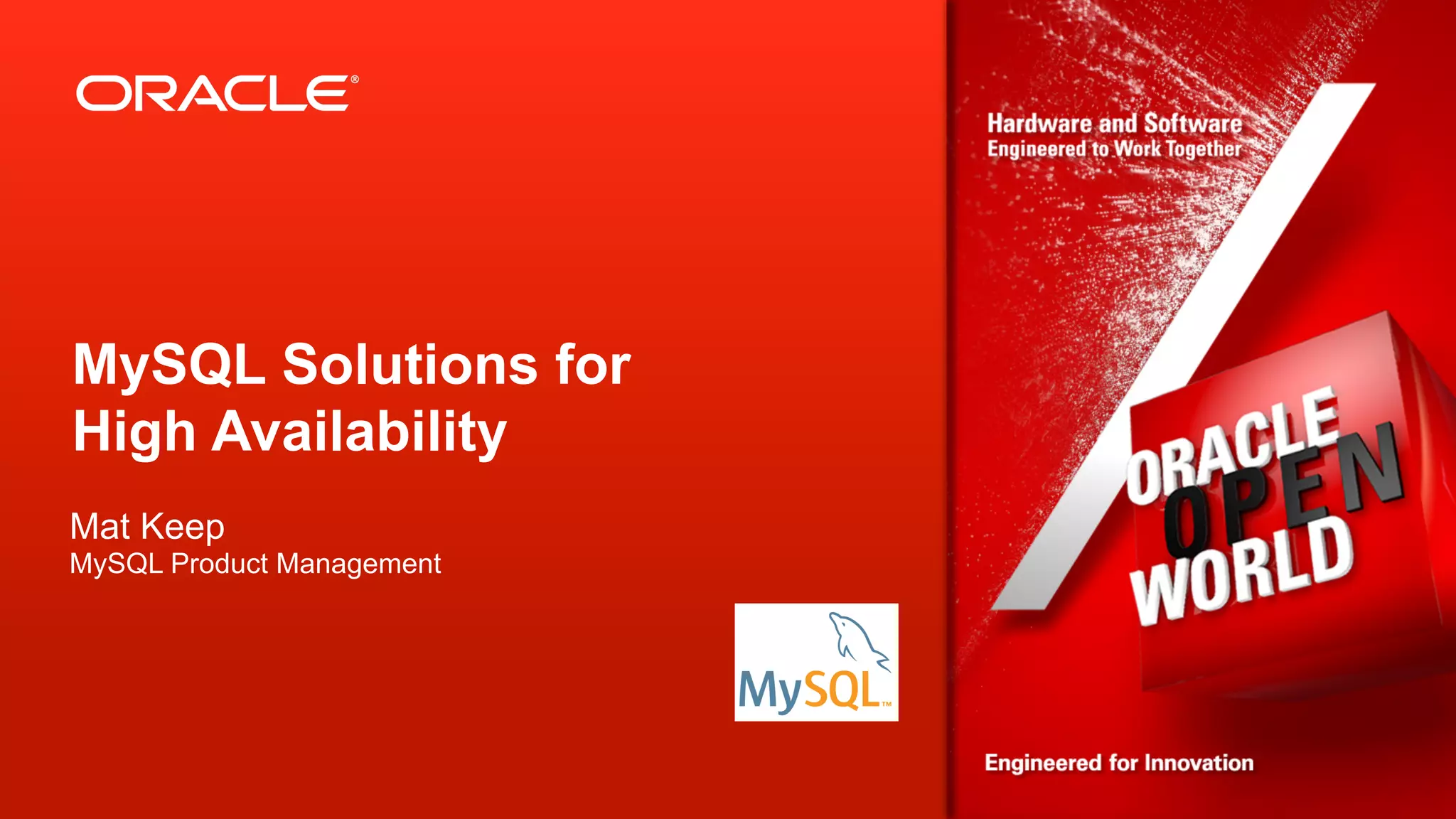 ORACLE®

MySQL Solutions for High Availability

Mat Keep
MySQL Product Management

MySQL™

Hardware and Software
Engineered to Work Together

ORACLE
OPEN
WORLD

Engineered for Innovation